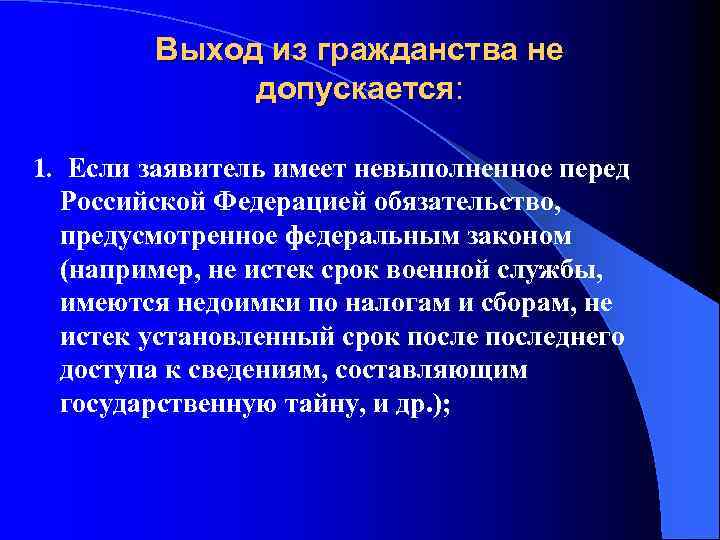 Выход из гражданства не допускается:

1. Если заявитель имеет невыполненное перед Российской Федерацией обязательство, предусмотренное федеральным законом (например, не истек срок военной службы, имеются недоимки по налогам и сборам, не истек установленный срок после последнего доступа к сведениям, составляющим государственную тайну, и др.);